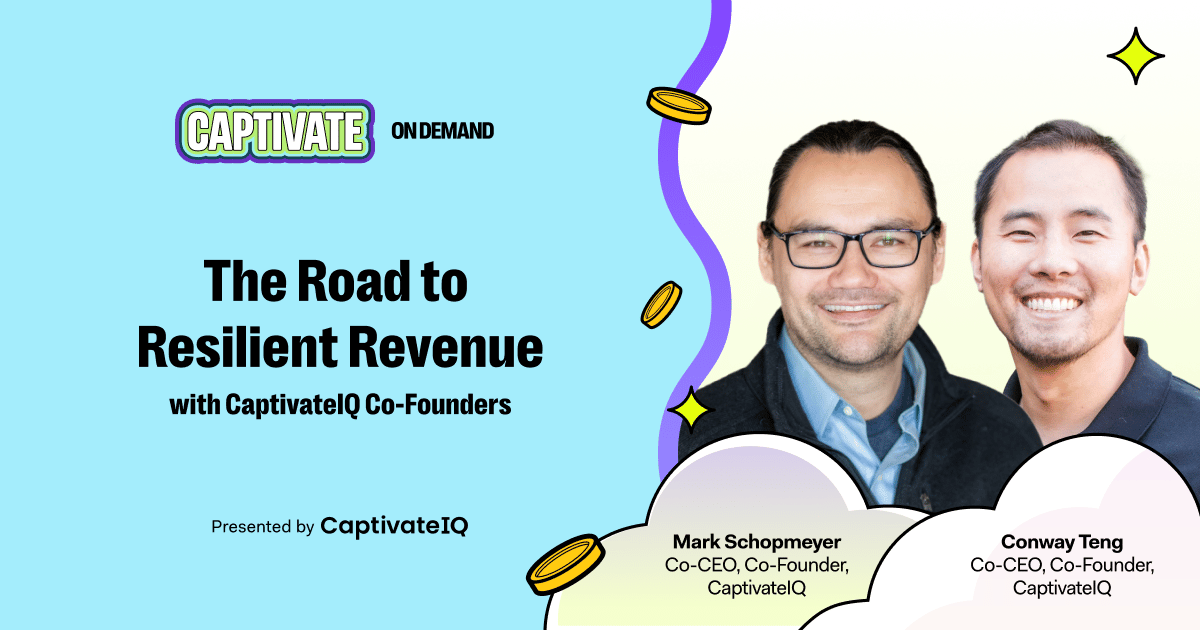 CAPTIVATE ON DEMAND

The Road to Resilient Revenue

with CaptivateIQ Co-Founders

Presented by CaptivateIQ

Mark Schopmeyer
Co-CEO, Co-Founder, CaptivateIQ

Conway Teng
Co-CEO, Co-Founder, CaptivateIQ